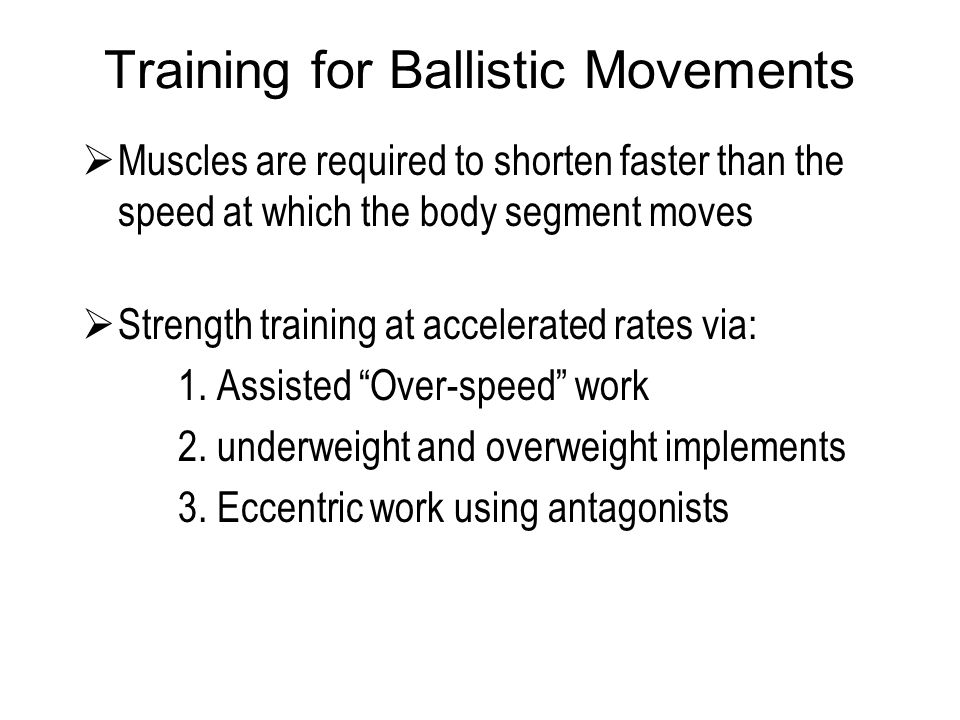 Training for Ballistic Movements

➢ Muscles are required to shorten faster than the speed at which the body segment moves

➢ Strength training at accelerated rates via:

1. Assisted “Over-speed” work

2. underweight and overweight implements

3. Eccentric work using antagonists